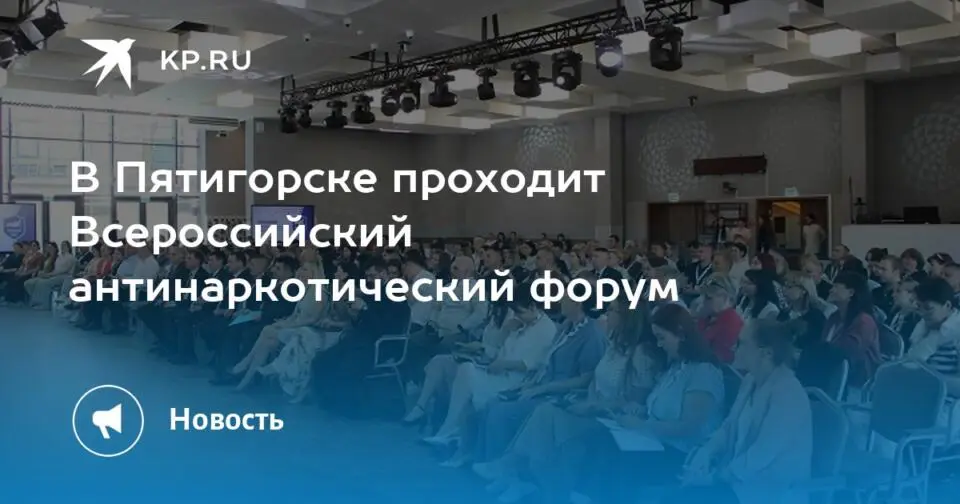 KP.RU

В Пятигорске проходит Всероссийский антинаркотический форум

Новость